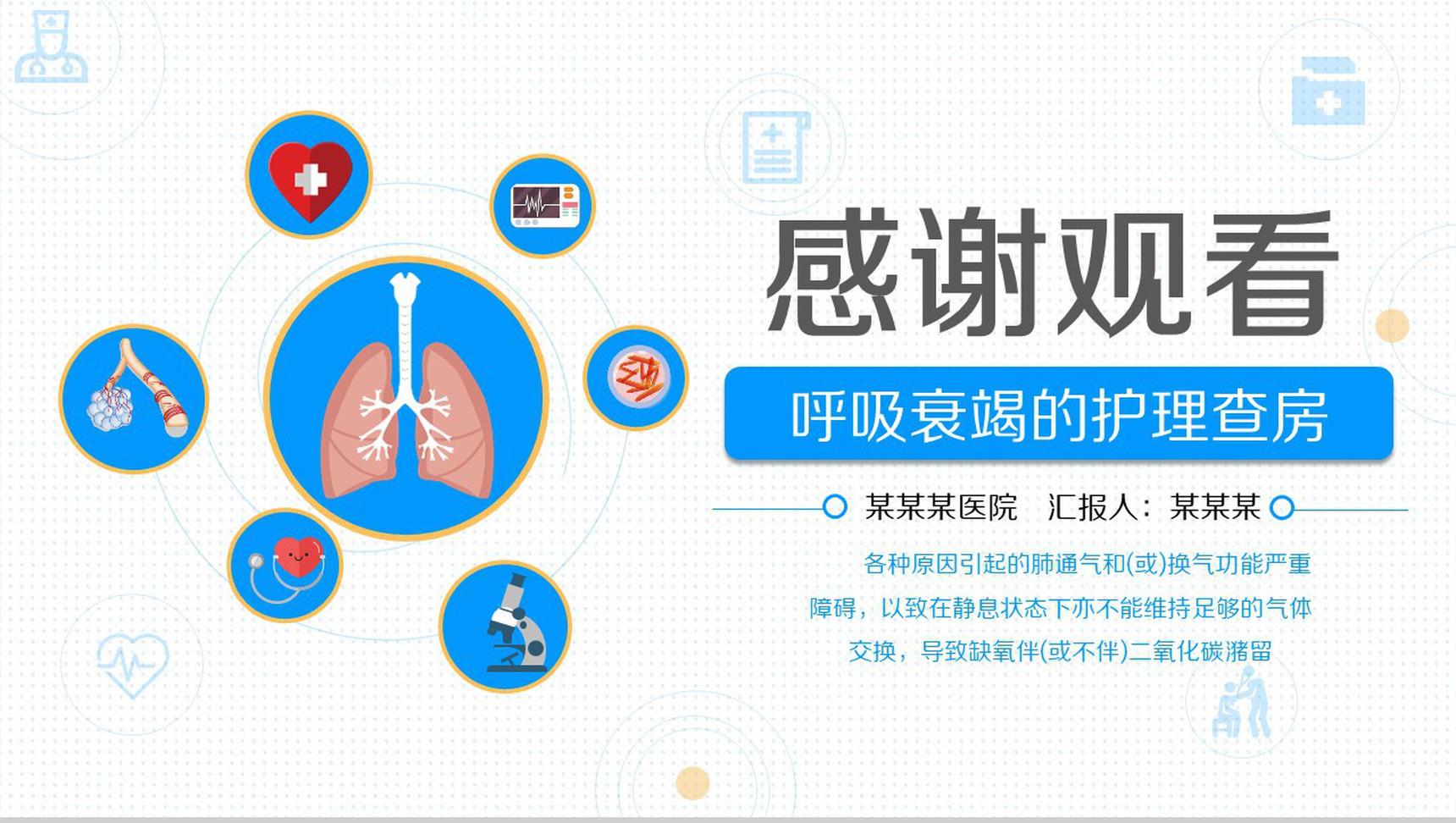 感谢观看

呼吸衰竭的护理查房

某某某医院　汇报人：某某某

各种原因引起的肺通气和(或)换气功能严重障碍，以致在静息状态下亦不能维持足够的气体交换，导致缺氧伴(或不伴)二氧化碳潴留